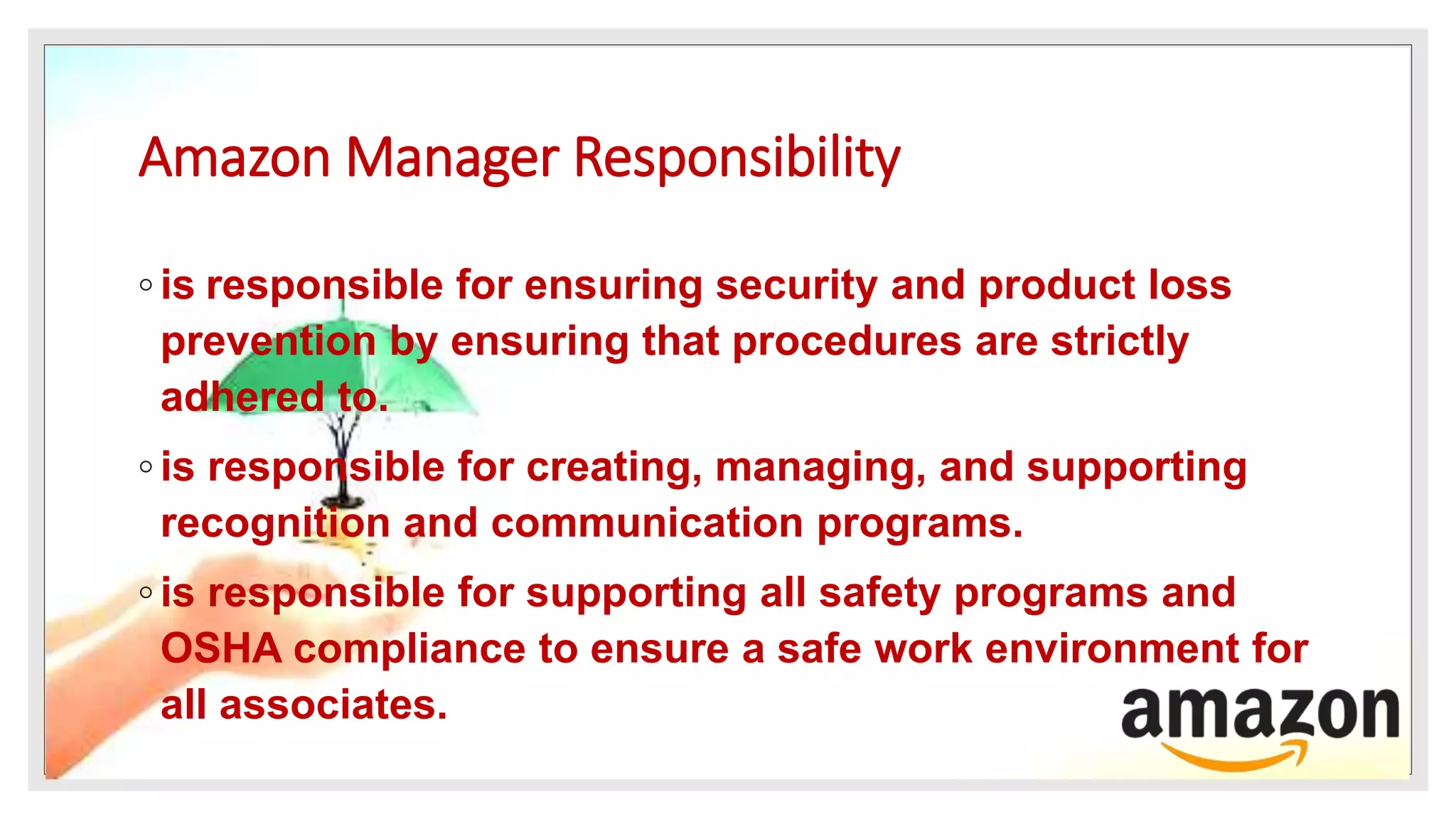 Amazon Manager Responsibility

◦ is responsible for ensuring security and product loss prevention by ensuring that procedures are strictly adhered to.

◦ is responsible for creating, managing, and supporting recognition and communication programs.

◦ is responsible for supporting all safety programs and OSHA compliance to ensure a safe work environment for all associates.

amazon